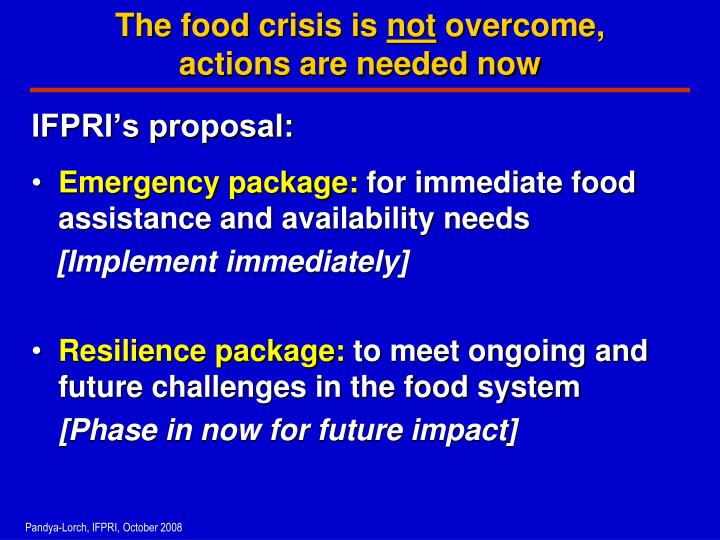 The food crisis is not overcome, actions are needed now

IFPRI's proposal:

• Emergency package: for immediate food assistance and availability needs

[Implement immediately]

• Resilience package: to meet ongoing and future challenges in the food system

[Phase in now for future impact]

Pandya-Lorch, IFPRI, October 2008